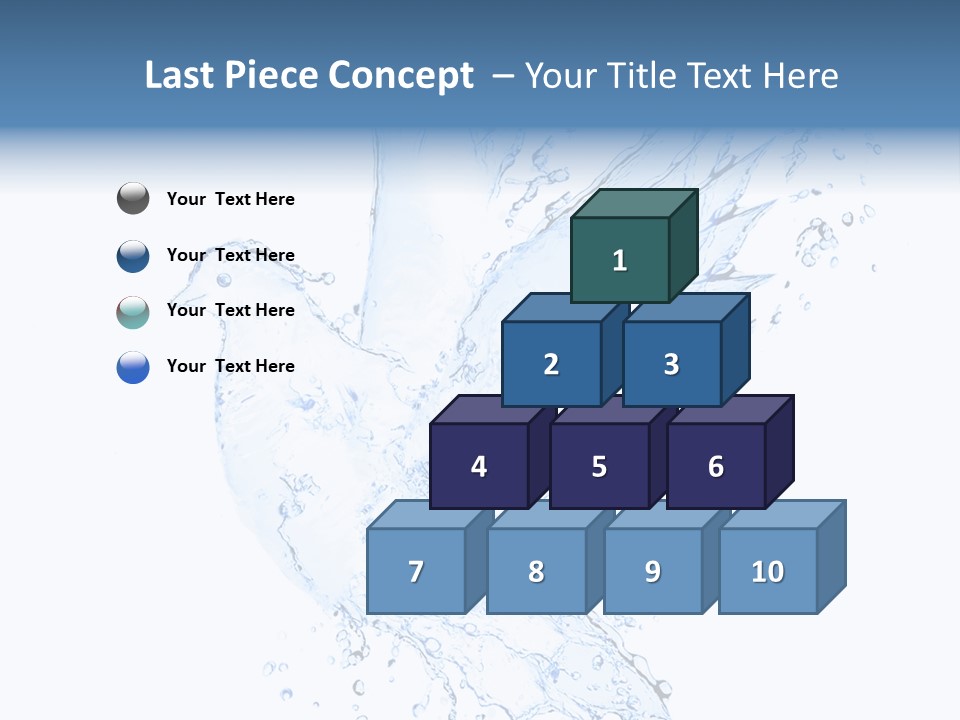 Last Piece Concept – Your Title Text Here

Your Text Here

Your Text Here

Your Text Here

Your Text Here

1

2 3

4 5 6

7 8 9 10